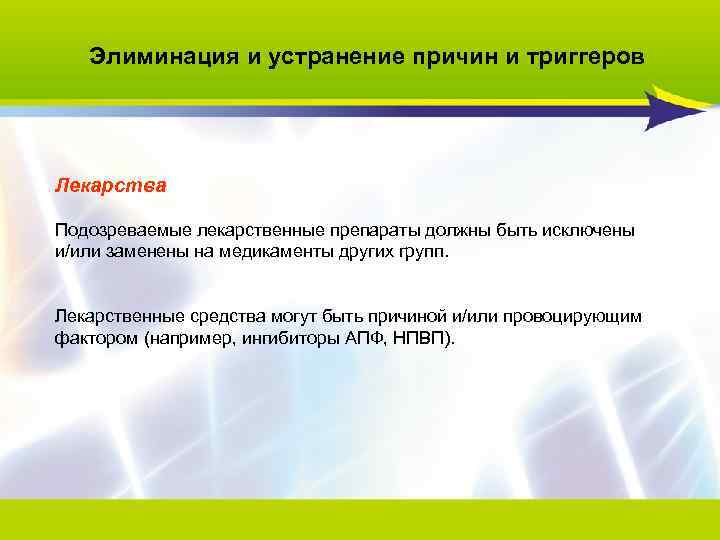 Элиминация и устранение причин и триггеров

Лекарства

Подозреваемые лекарственные препараты должны быть исключены и/или заменены на медикаменты других групп.

Лекарственные средства могут быть причиной и/или провоцирующим фактором (например, ингибиторы АПФ, НПВП).